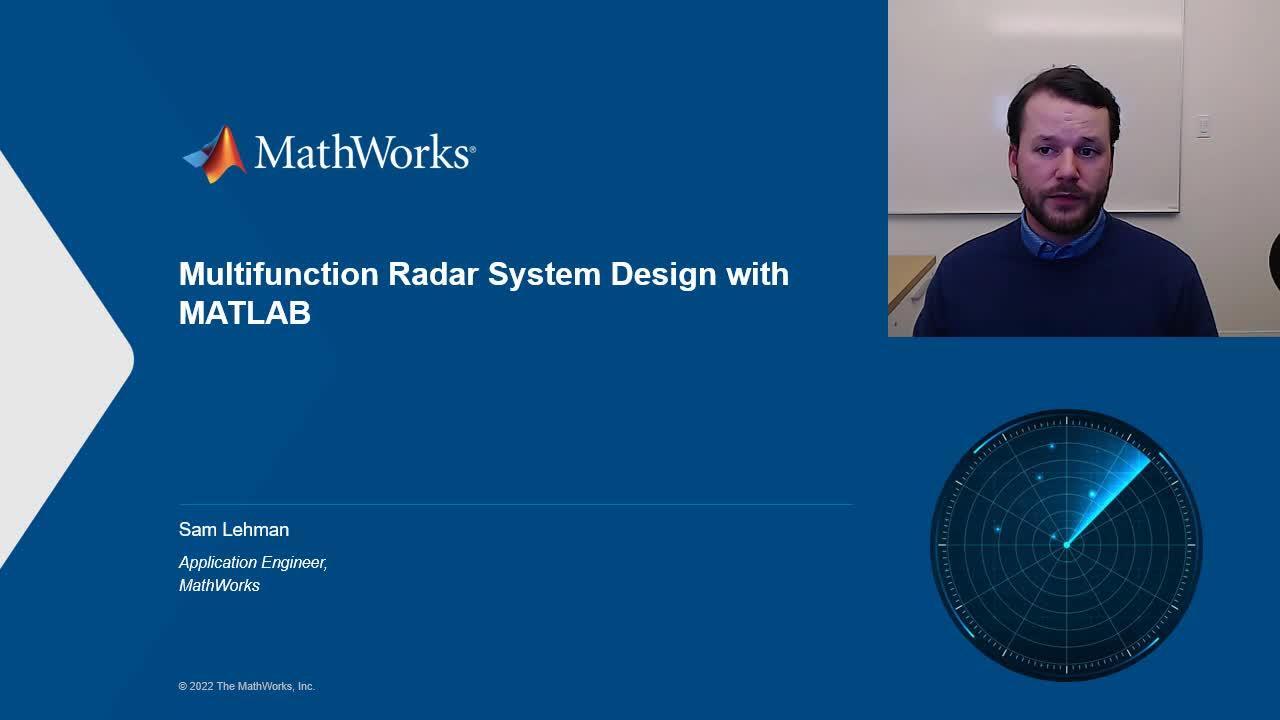 MathWorks®

Multifunction Radar System Design with MATLAB

Sam Lehman

Application Engineer, MathWorks

© 2022 The MathWorks, Inc.